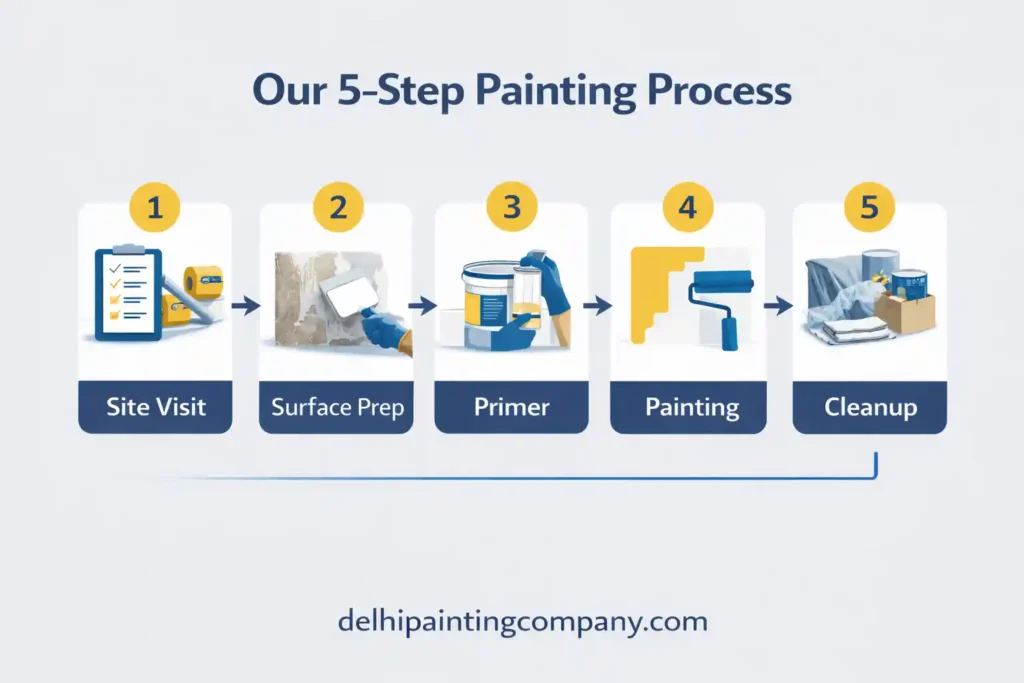 Our 5-Step Painting Process

1

Site Visit

2

Surface Prep

3

Primer

4

Painting

5

Cleanup

delhipaintingcompany.com